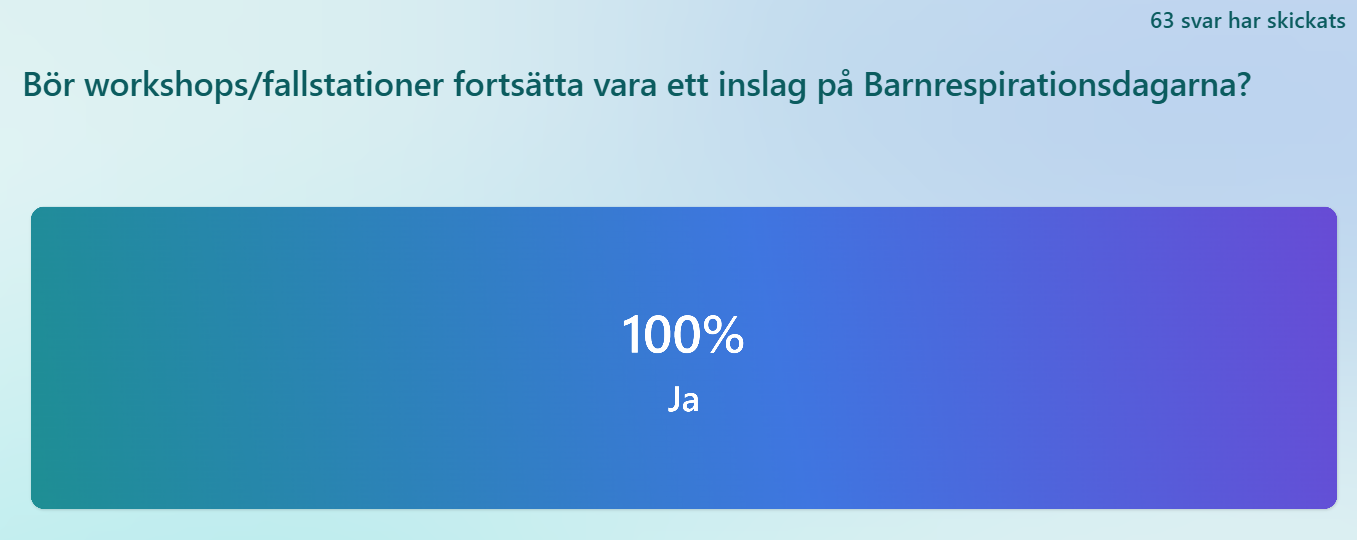 63 svar har skickats

Bör workshops/fallstationer fortsätta vara ett inslag på Barnrespirationsdagarna?

100%

Ja